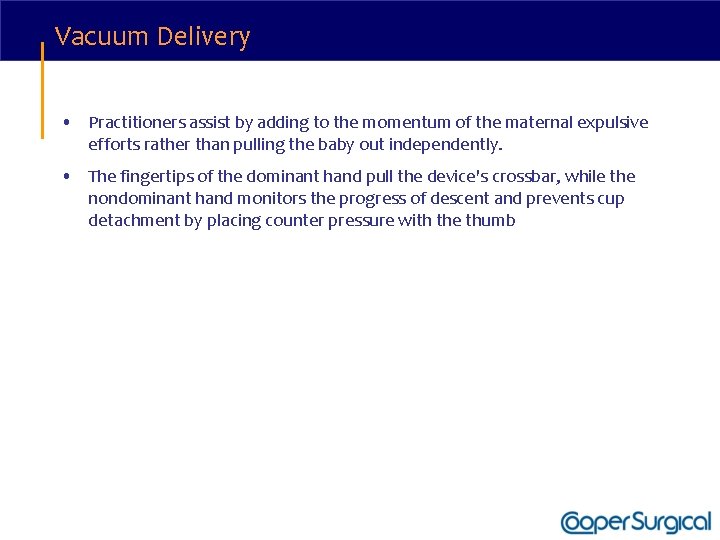 Vacuum Delivery

• Practitioners assist by adding to the momentum of the maternal expulsive efforts rather than pulling the baby out independently.

• The fingertips of the dominant hand pull the device's crossbar, while the nondominant hand monitors the progress of descent and prevents cup detachment by placing counter pressure with the thumb

CooperSurgical